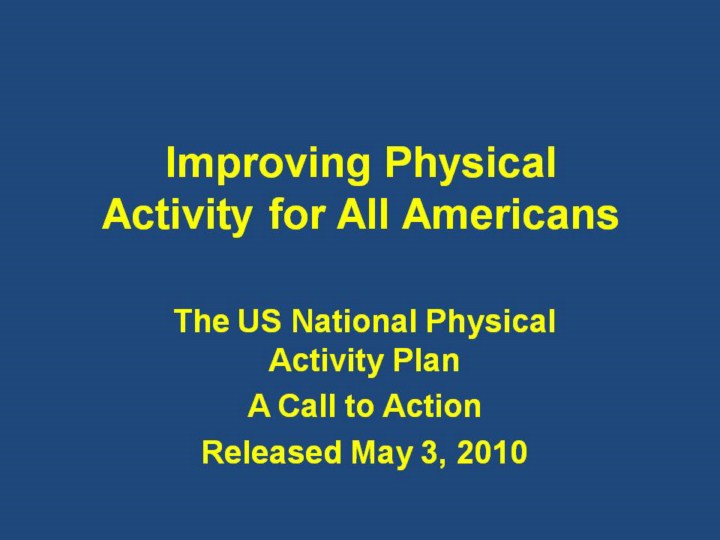 Improving Physical Activity for All Americans

The US National Physical Activity Plan

A Call to Action

Released May 3, 2010